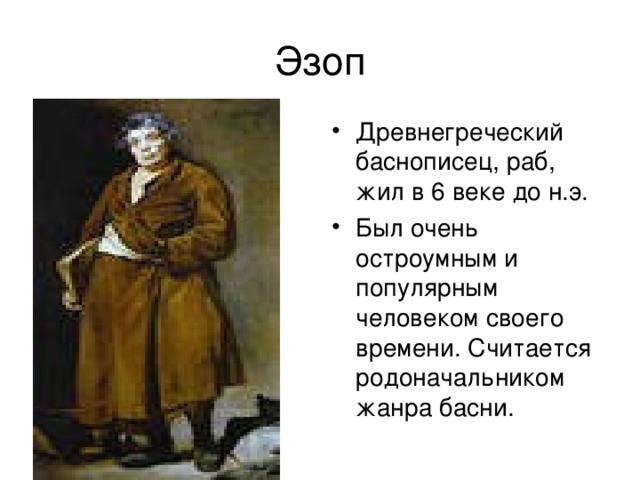 Эзоп

• Древнегреческий баснописец, раб, жил в 6 веке до н.э.
• Был очень остроумным и популярным человеком своего времени. Считается родоначальником жанра басни.